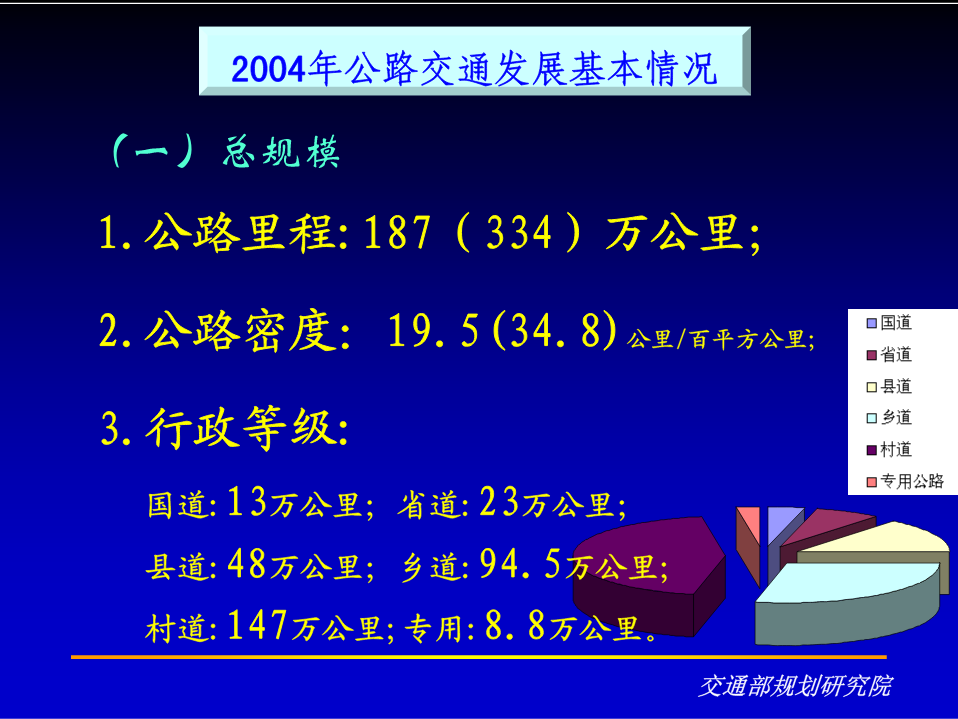 2004年公路交通发展基本情况

（一）总规模

1. 公路里程: 187（334）万公里;

2. 公路密度: 19.5(34.8) 公里/百平方公里;

3. 行政等级:

国道: 13万公里; 省道: 23万公里;

县道: 48万公里; 乡道: 94.5万公里;

村道: 147万公里; 专用: 8.8万公里。

国道
省道
县道
乡道
村道
专用公路

交通部规划研究院